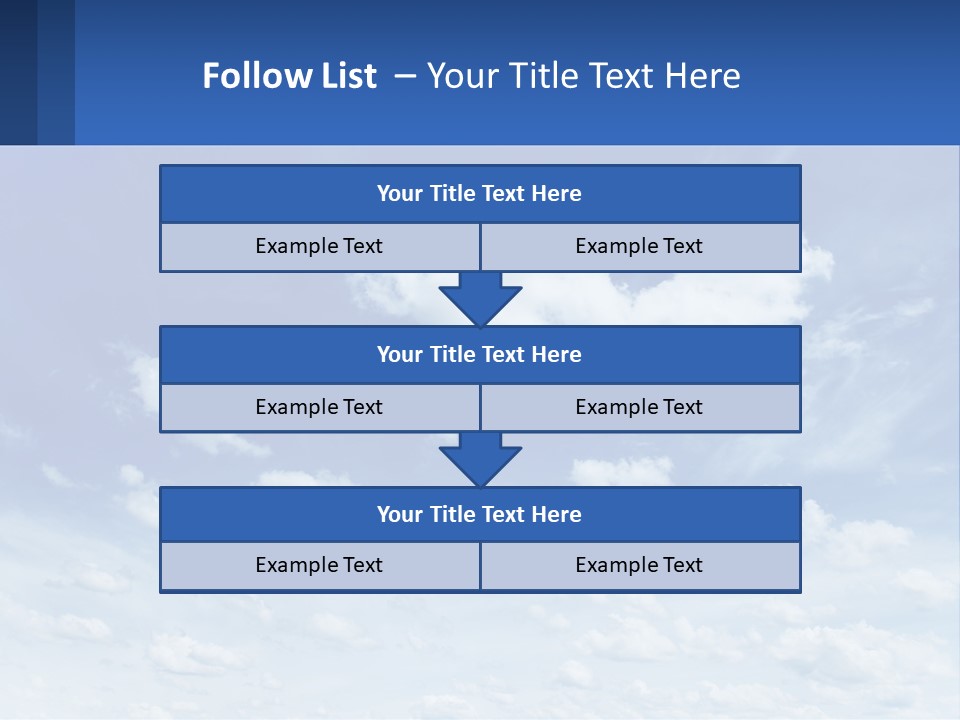 Follow List – Your Title Text Here

Your Title Text Here

Example Text

Example Text

Your Title Text Here

Example Text

Example Text

Your Title Text Here

Example Text

Example Text